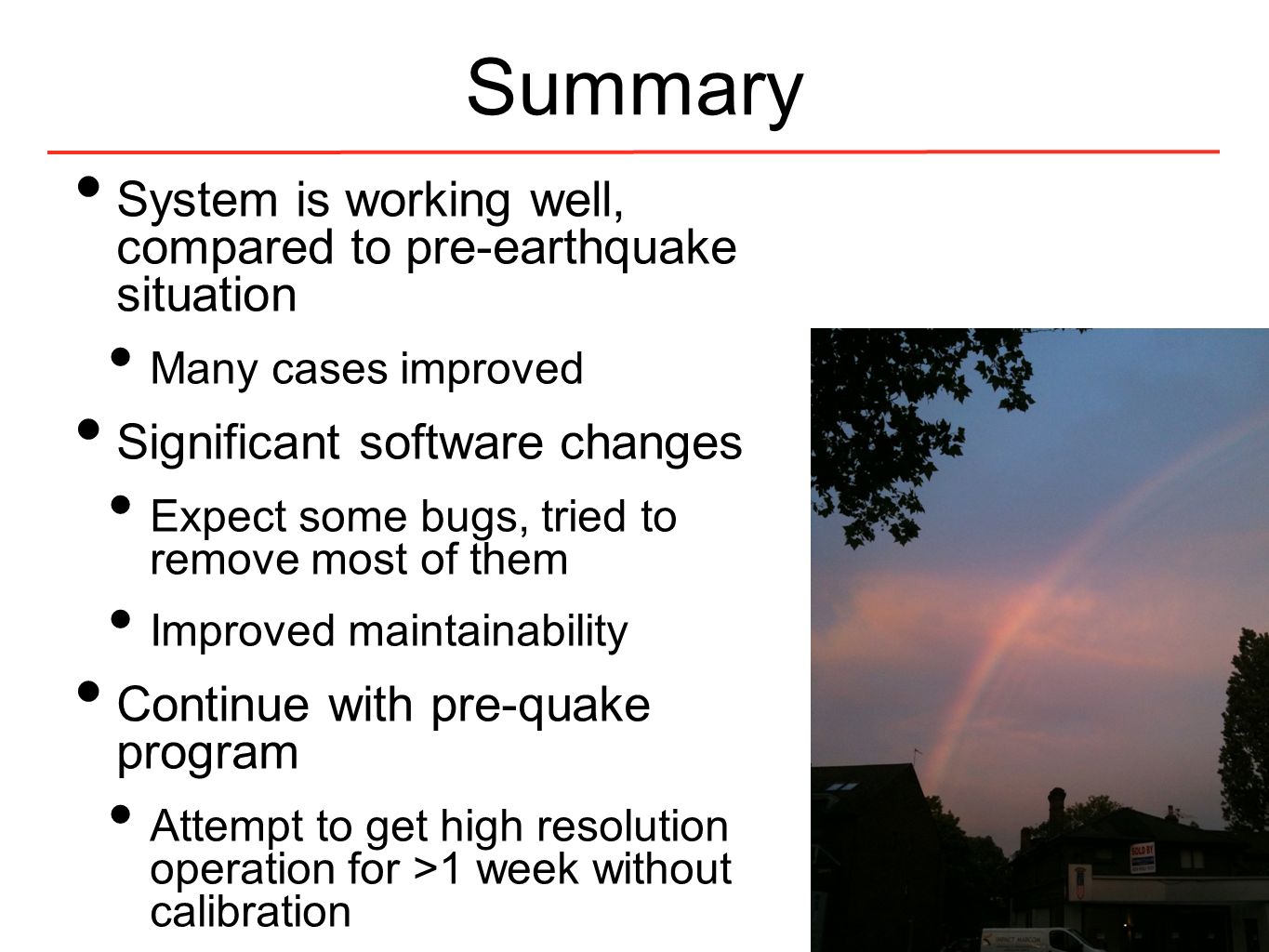 Summary

• System is working well, compared to pre-earthquake situation

• Many cases improved

• Significant software changes

• Expect some bugs, tried to remove most of them

• Improved maintainability

• Continue with pre-quake program

• Attempt to get high resolution operation for >1 week without calibration

SOLD BY